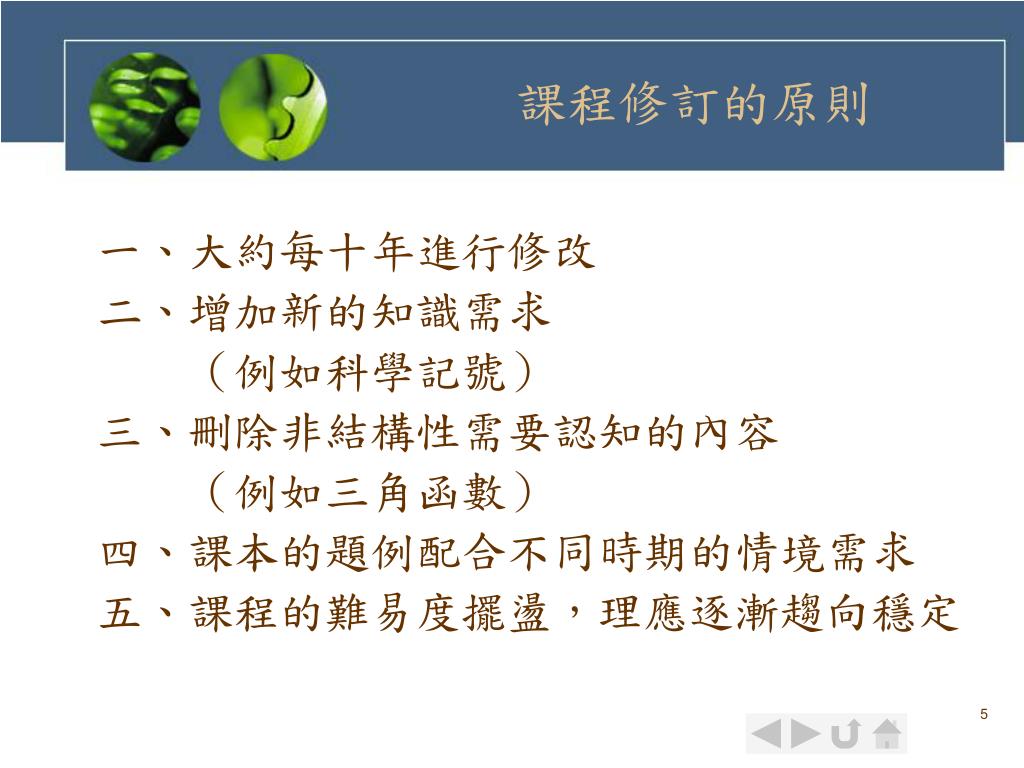 課程修訂的原則

一、大約每十年進行修改
二、增加新的知識需求
（例如科學記號）
三、刪除非結構性需要認知的內容
（例如三角函數）
四、課本的題例配合不同時期的情境需求
五、課程的難易度擺盪，理應逐漸趨向穩定

5